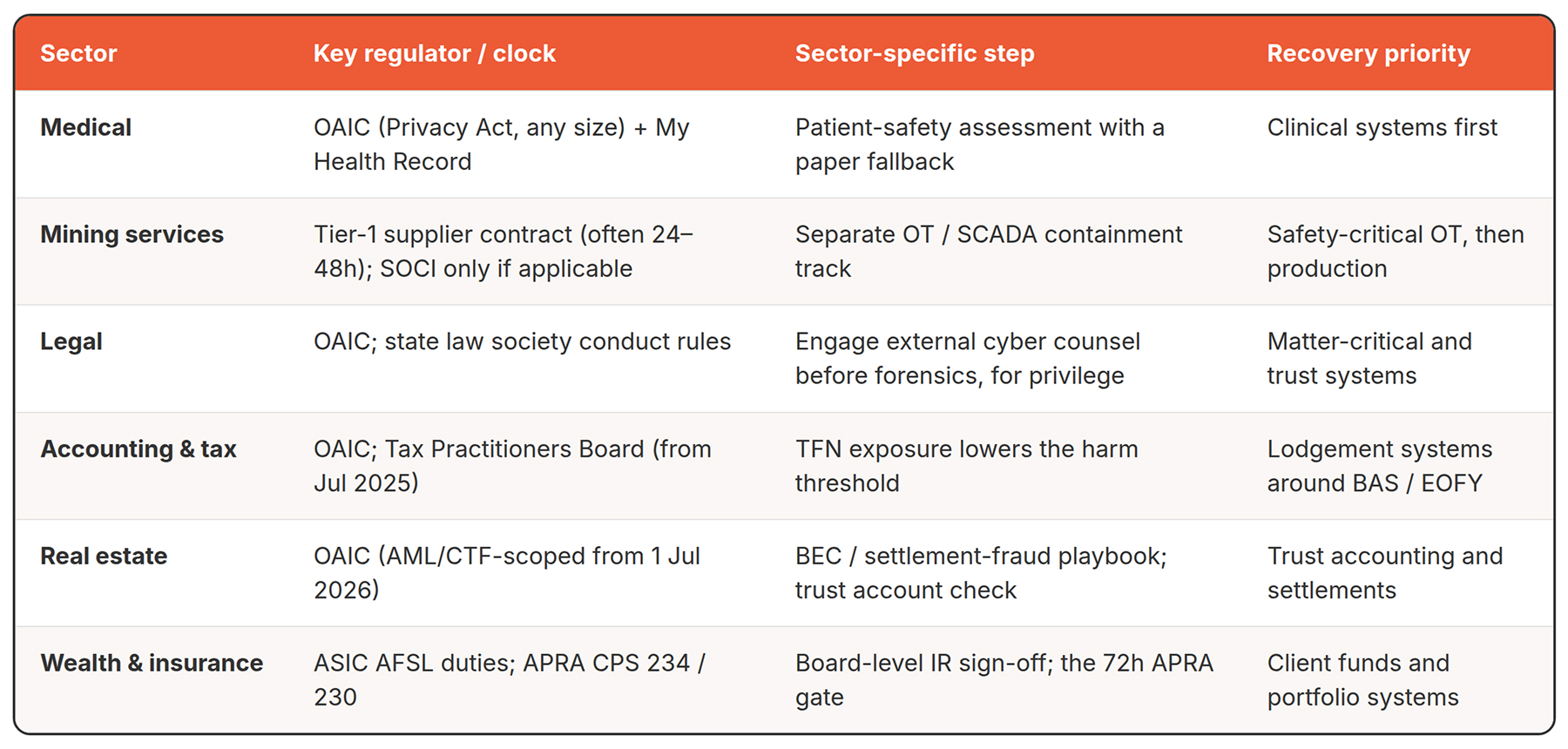 | Sector | Key regulator / clock | Sector-specific step | Recovery priority |
|---|---|---|---|
| Medical | OAIC (Privacy Act, any size) + My Health Record | Patient-safety assessment with a paper fallback | Clinical systems first |
| Mining services | Tier-1 supplier contract (often 24–48h); SOCI only if applicable | Separate OT / SCADA containment track | Safety-critical OT, then production |
| Legal | OAIC; state law society conduct rules | Engage external cyber counsel before forensics, for privilege | Matter-critical and trust systems |
| Accounting & tax | OAIC; Tax Practitioners Board (from Jul 2025) | TFN exposure lowers the harm threshold | Lodgement systems around BAS / EOFY |
| Real estate | OAIC (AML/CTF-scoped from 1 Jul 2026) | BEC / settlement-fraud playbook; trust account check | Trust accounting and settlements |
| Wealth & insurance | ASIC AFSL duties; APRA CPS 234 / 230 | Board-level IR sign-off; the 72h APRA gate | Client funds and portfolio systems |